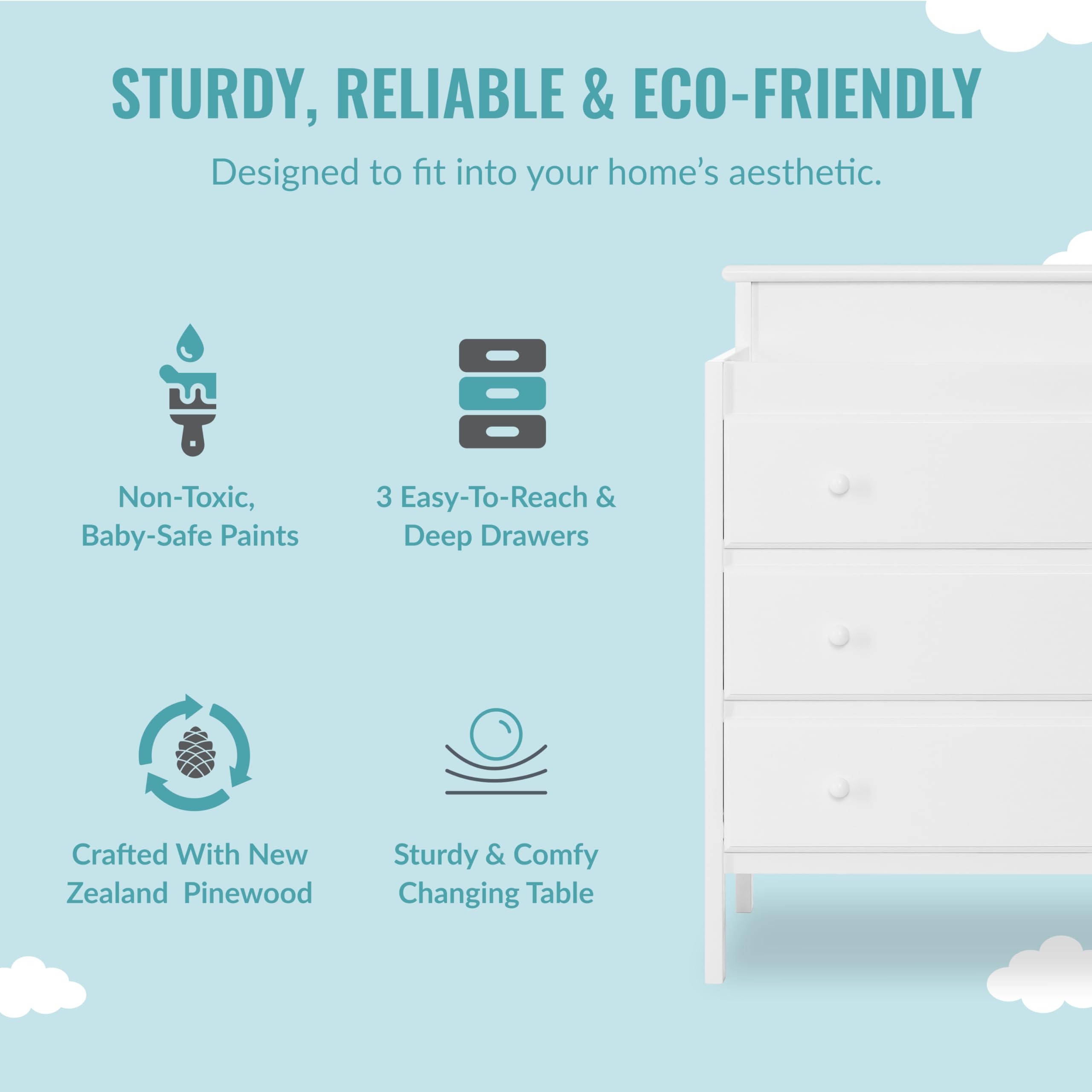 STURDY, RELIABLE & ECO-FRIENDLY

Designed to fit into your home's aesthetic.

Non-Toxic, Baby-Safe Paints

3 Easy-To-Reach & Deep Drawers

Crafted With New Zealand Pinewood

Sturdy & Comfy Changing Table